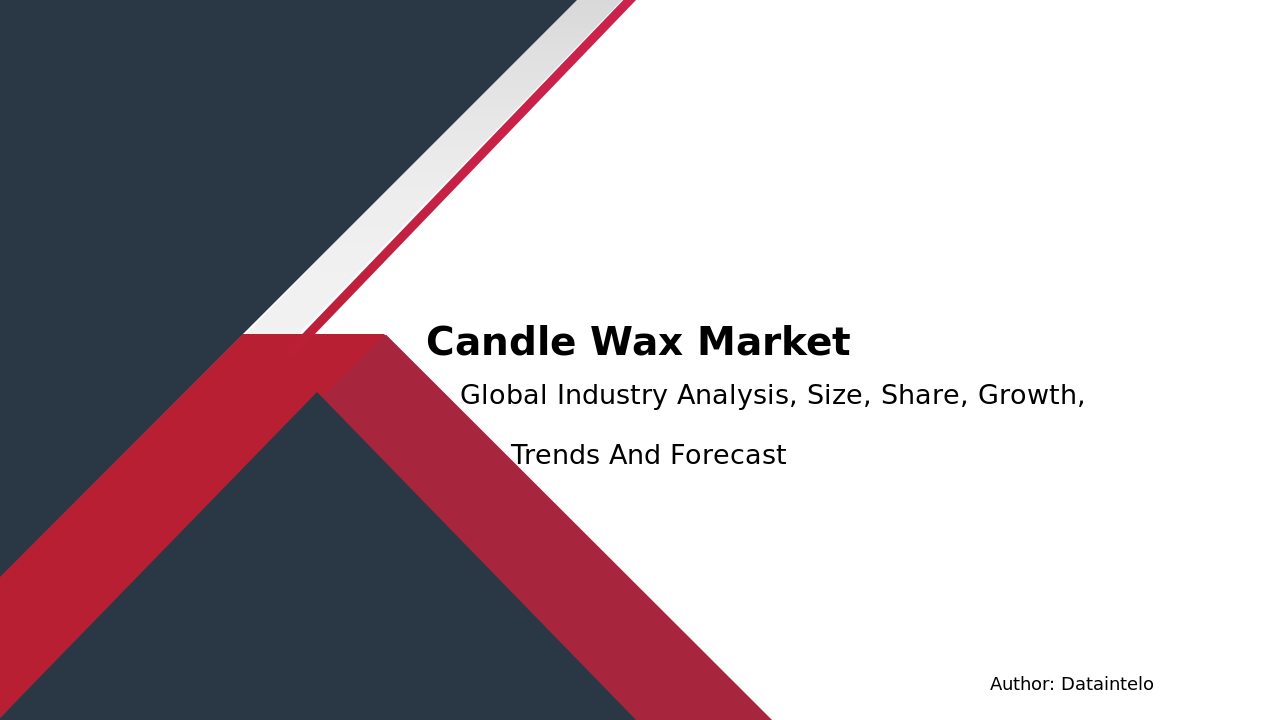 Candle Wax Market

Global Industry Analysis, Size, Share, Growth, Trends And Forecast

Author: Dataintelo